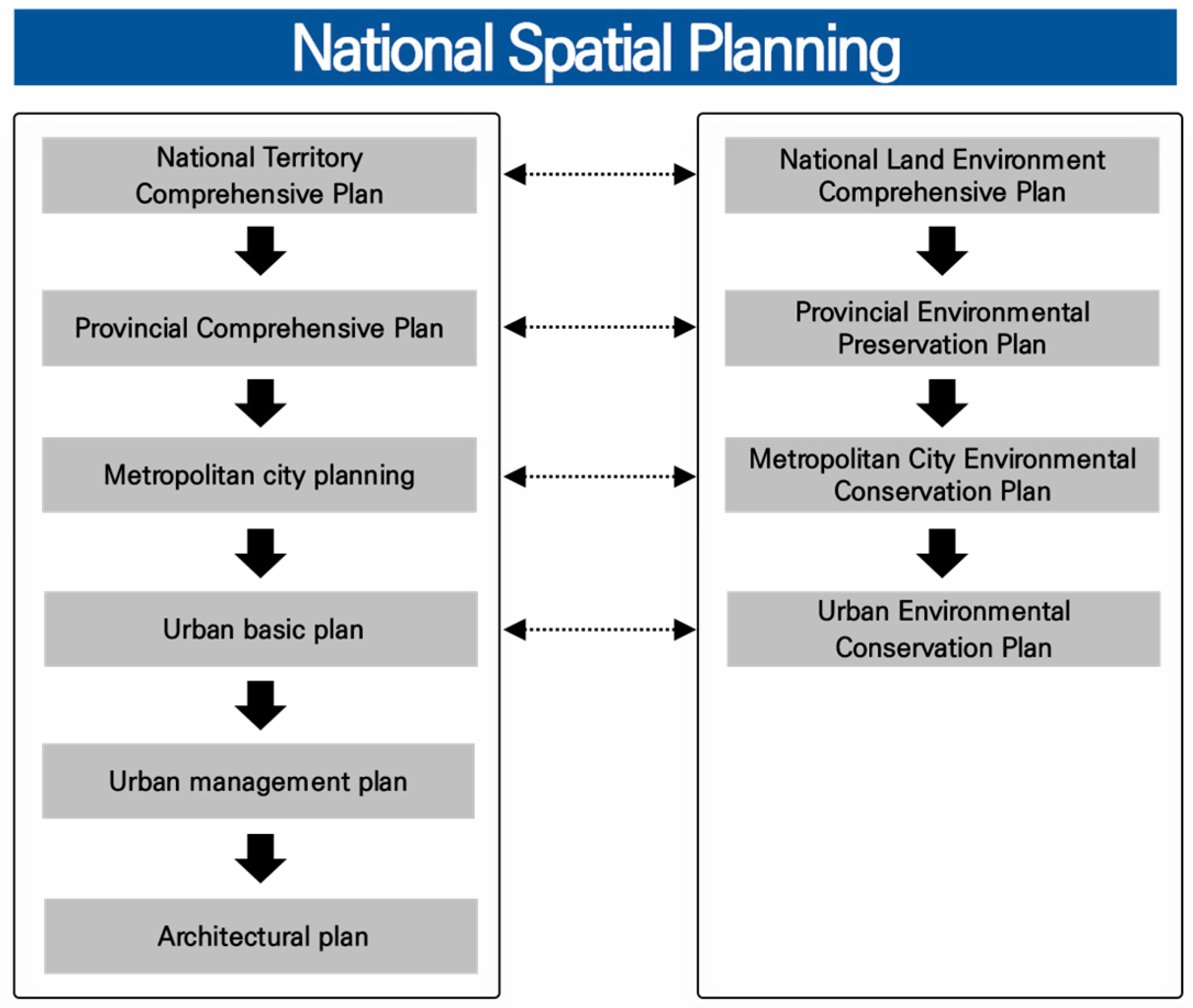 National Spatial Planning

National Territory Comprehensive Plan

Provincial Comprehensive Plan

Metropolitan city planning

Urban basic plan

Urban management plan

Architectural plan

National Land Environment Comprehensive Plan

Provincial Environmental Preservation Plan

Metropolitan City Environmental Conservation Plan

Urban Environmental Conservation Plan